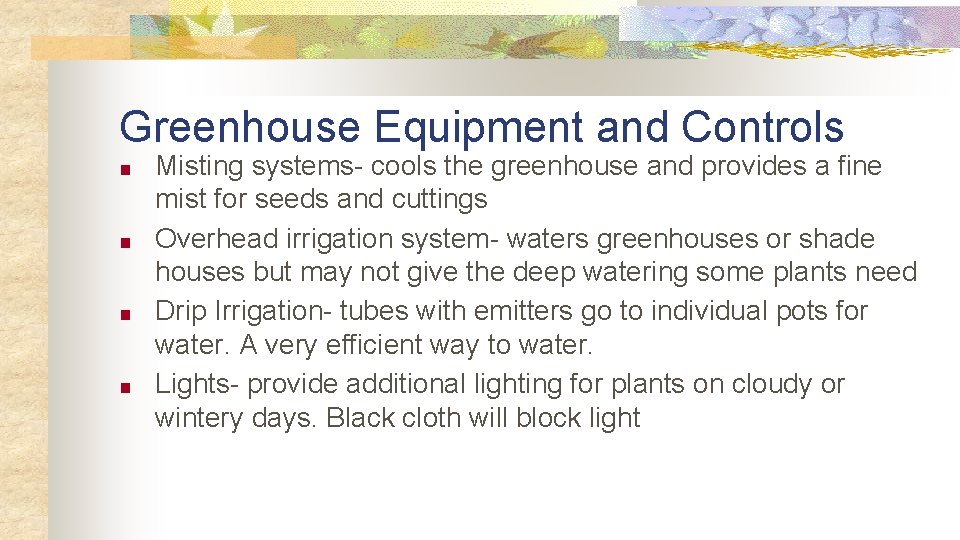 Greenhouse Equipment and Controls

■ Misting systems- cools the greenhouse and provides a fine mist for seeds and cuttings
■ Overhead irrigation system- waters greenhouses or shade houses but may not give the deep watering some plants need
■ Drip Irrigation- tubes with emitters go to individual pots for water. A very efficient way to water.
■ Lights- provide additional lighting for plants on cloudy or wintery days. Black cloth will block light